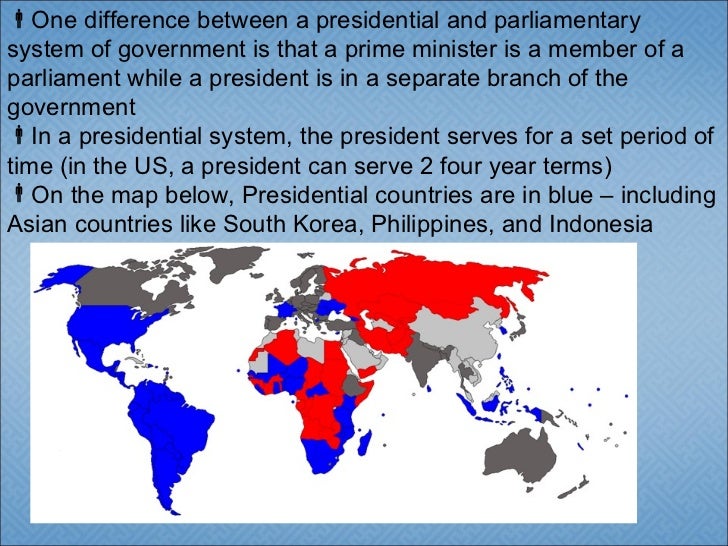 One difference between a presidential and parliamentary system of government is that a prime minister is a member of a parliament while a president is in a separate branch of the government

In a presidential system, the president serves for a set period of time (in the US, a president can serve 2 four year terms)

On the map below, Presidential countries are in blue – including Asian countries like South Korea, Philippines, and Indonesia